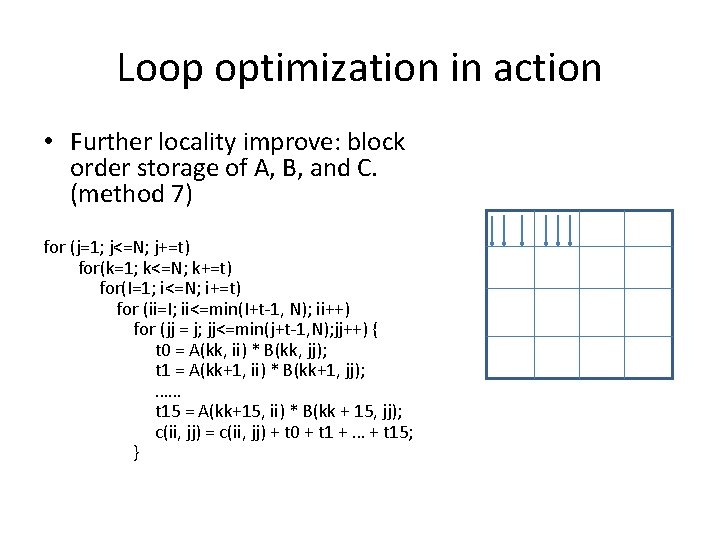 Loop optimization in action

• Further locality improve: block order storage of A, B, and C. (method 7)

for (j=1; j<=N; j+=t)
for(k=1; k<=N; k+=t)
for(I=1; i<=N; i+=t)
for (ii=I; ii<=min(I+t-1, N); ii++)
for (jj = j; jj<=min(j+t-1,N);jj++) {
t0 = A(kk, ii) * B(kk, jj);
t1 = A(kk+1, ii) * B(kk+1, jj);
……
t15 = A(kk+15, ii) * B(kk + 15, jj);
c(ii, jj) = c(ii, jj) + t0 + t1 + … + t15;
}